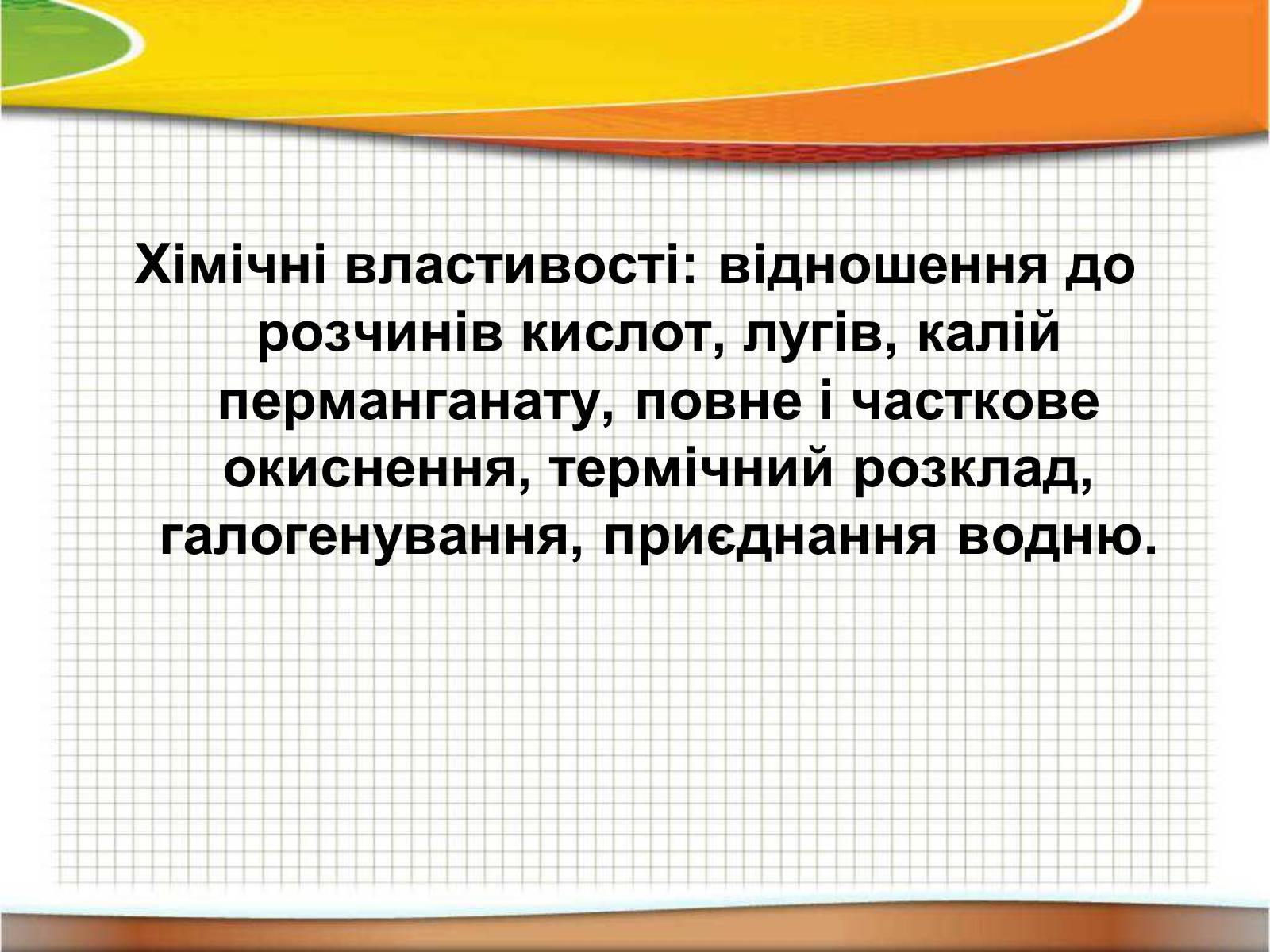 Хімічні властивості: відношення до розчинів кислот, лугів, калій перманганату, повне і часткове окиснення, термічний розклад, галогенування, приєднання водню.